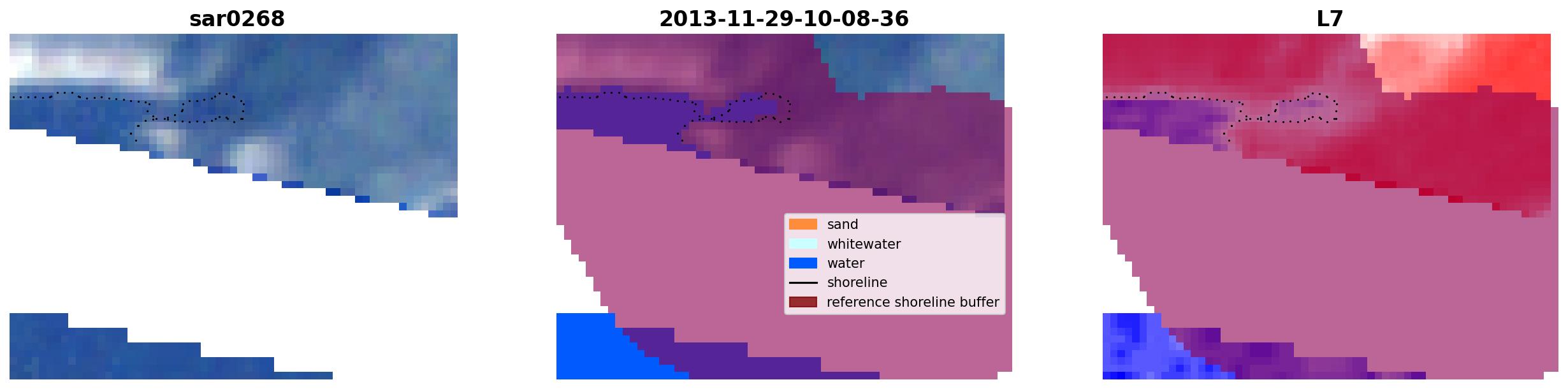 sar0268

2013-11-29-10-08-36

sand
whitewater
water
shoreline
reference shoreline buffer

L7